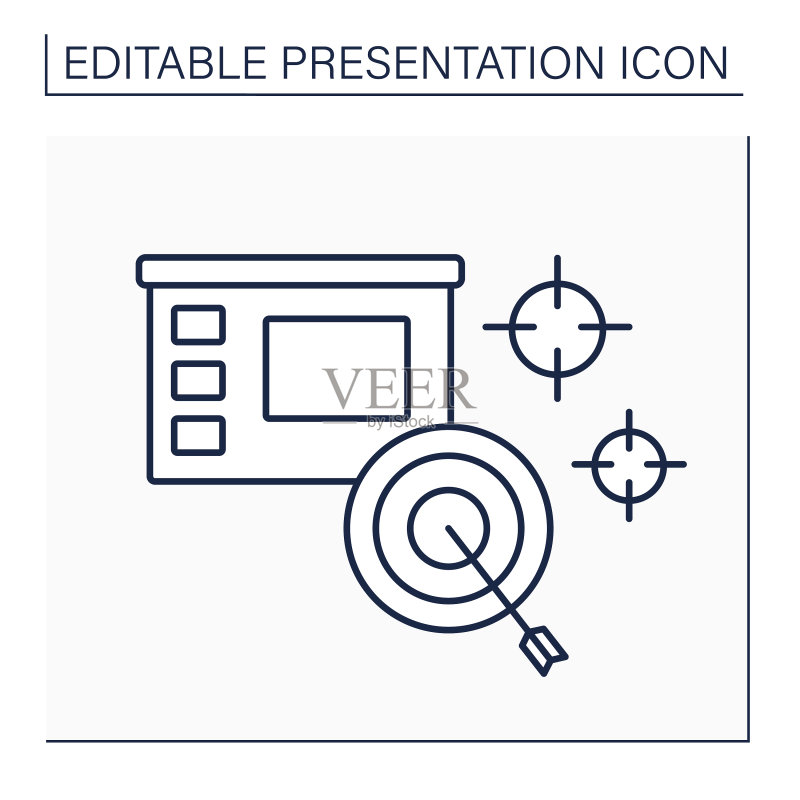 EDITABLE PRESENTATION ICON

VEER
by iStock